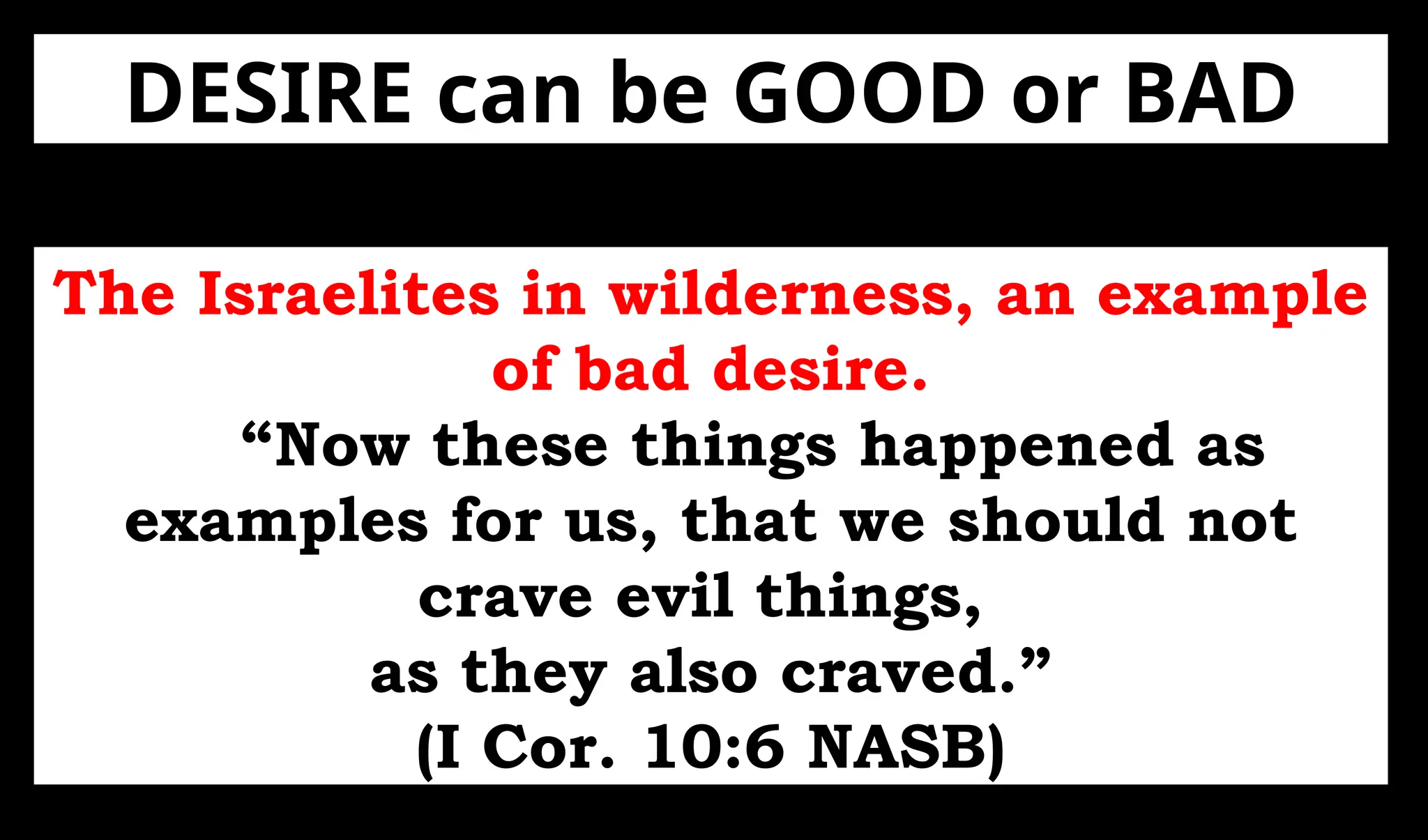 DESIRE can be GOOD or BAD

The Israelites in wilderness, an example of bad desire.

“Now these things happened as examples for us, that we should not crave evil things, as they also craved.” (I Cor. 10:6 NASB)